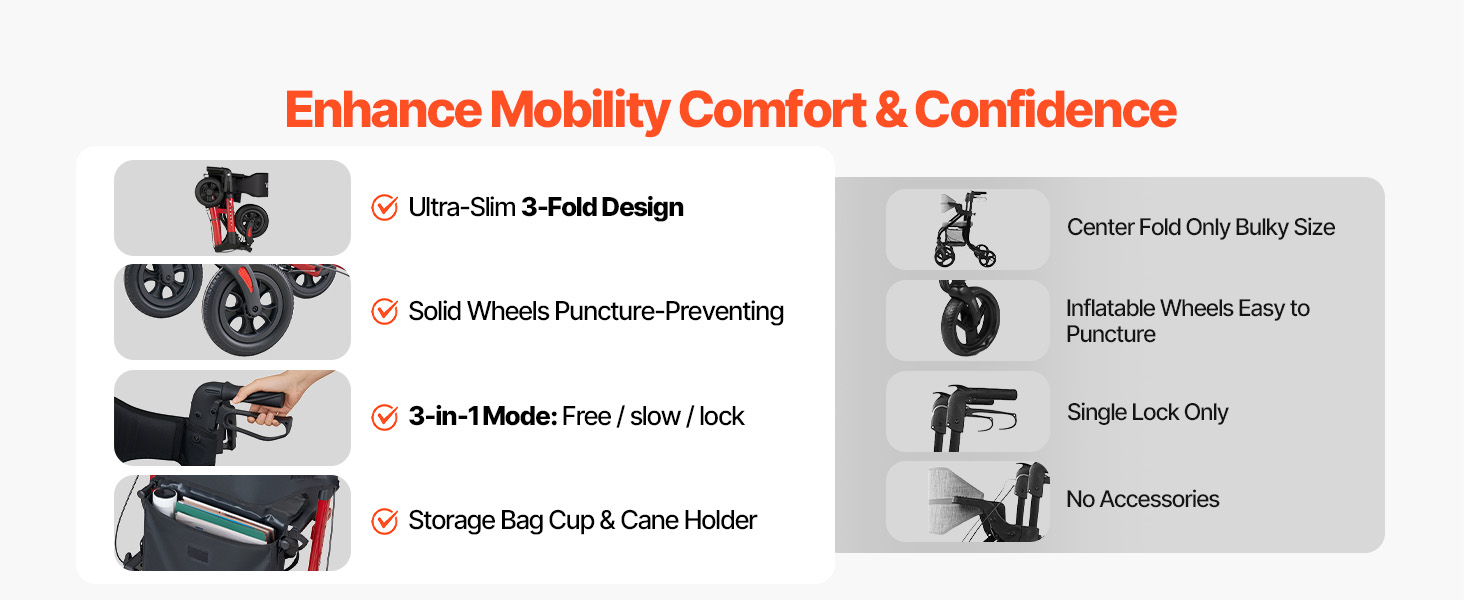 Enhance Mobility Comfort & Confidence

Ultra-Slim 3-Fold Design

Solid Wheels Puncture-Preventing

3-in-1 Mode: Free / slow / lock

Storage Bag Cup & Cane Holder

Center Fold Only Bulky Size

Inflatable Wheels Easy to Puncture

Single Lock Only

No Accessories